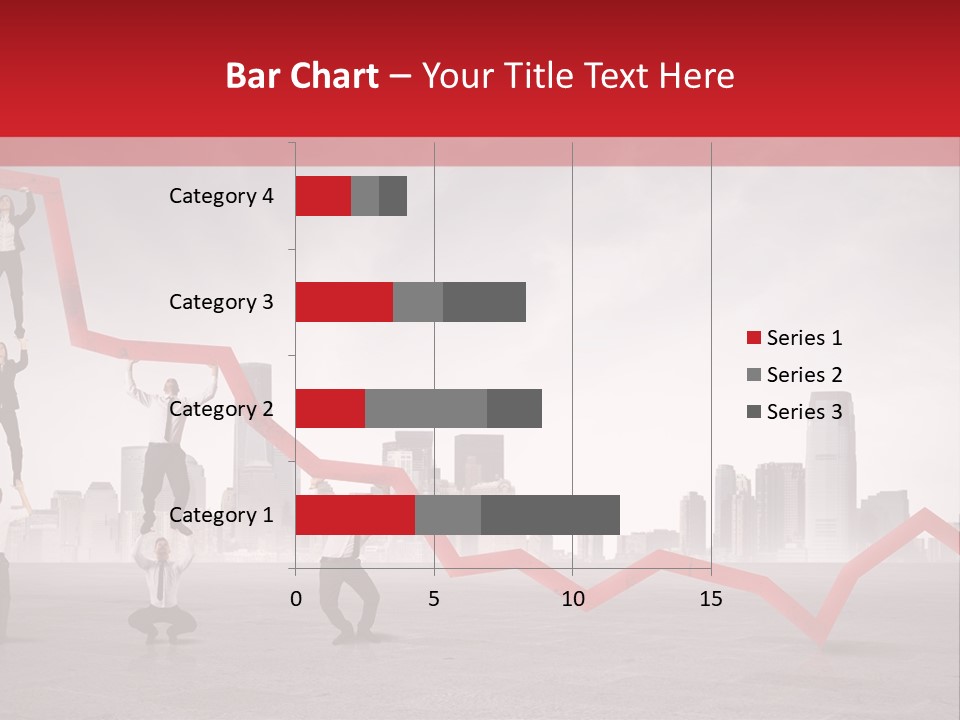 Bar Chart – Your Title Text Here

Category 4
Category 3
Category 2
Category 1

0
5
10
15

Series 1
Series 2
Series 3